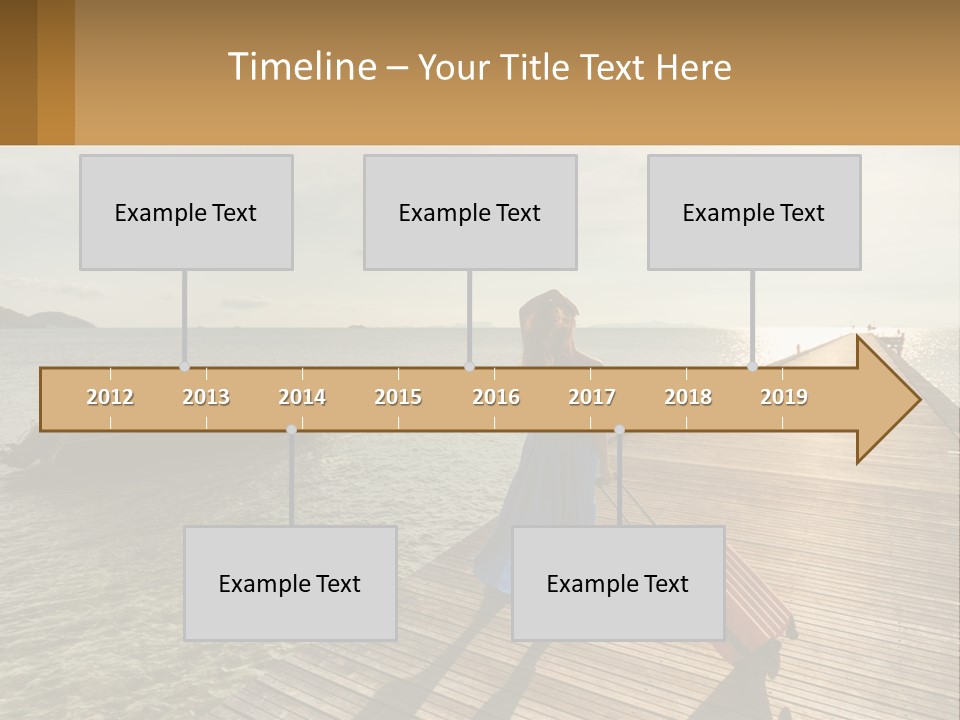 Timeline – Your Title Text Here

Example Text

Example Text

Example Text

2012 2013 2014 2015 2016 2017 2018 2019

Example Text

Example Text